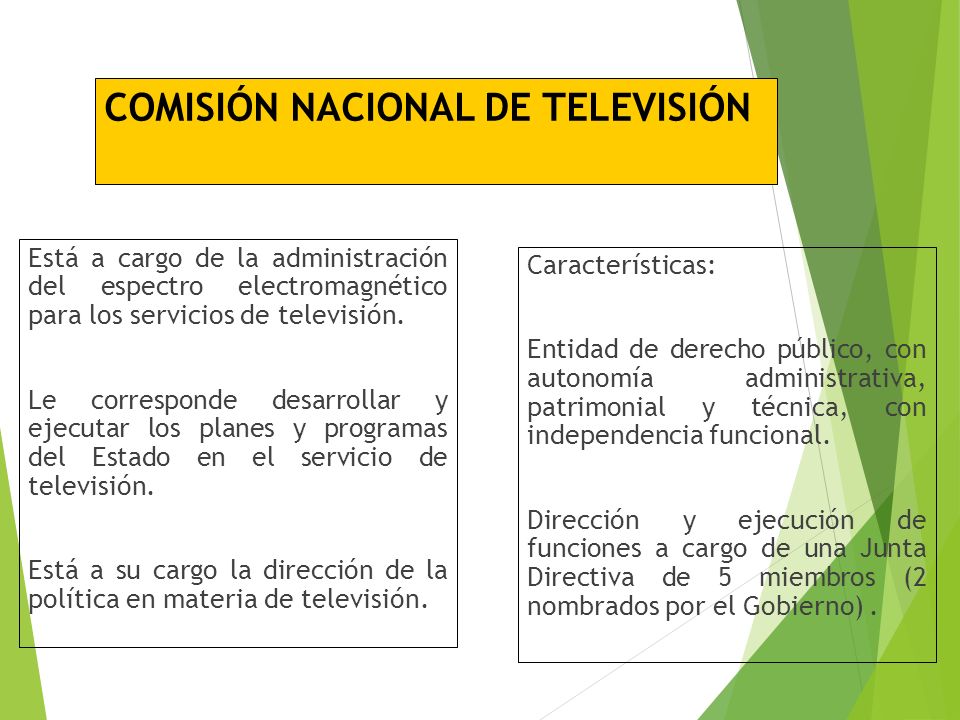 COMISIÓN NACIONAL DE TELEVISIÓN

Está a cargo de la administración del espectro electromagnético para los servicios de televisión.

Le corresponde desarrollar y ejecutar los planes y programas del Estado en el servicio de televisión.

Está a su cargo la dirección de la política en materia de televisión.

Características:

Entidad de derecho público, con autonomía administrativa, patrimonial y técnica, con independencia funcional.

Dirección y ejecución de funciones a cargo de una Junta Directiva de 5 miembros (2 nombrados por el Gobierno) .